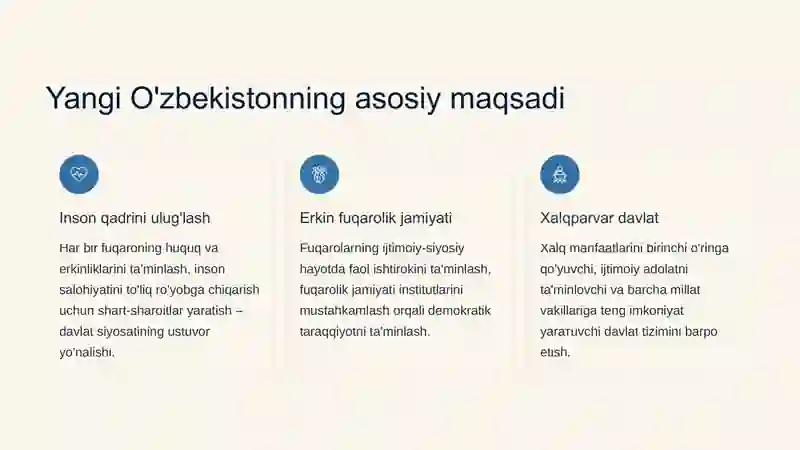 Yangi O'zbekistonning asosiy maqsadi

Inson qadrini ulug'lash

Har bir fuqaroning huquq va erkinliklarini ta'minlash, inson salohiyatini to'liq ro'yobga chiqarish uchun shart-sharoitlar yaratish – davlat siyosatining ustuvor yo'nalishi.

Erkin fuqarolik jamiyati

Fuqarolarning ijtimoiy-siyosiy hayotda faol ishtirokini ta'minlash, fuqarolik jamiyati institutlarini mustahkamlash orqali demokratik taraqqiyotni ta'minlash.

Xalqparvar davlat

Xalq manfaatlarini birinchi o'ringa qo'yuvchi, ijtimoiy adolatni ta'minlovchi va barcha millat vakillariga teng imkoniyat yaratuvchi davlat tizimini barpo etish.